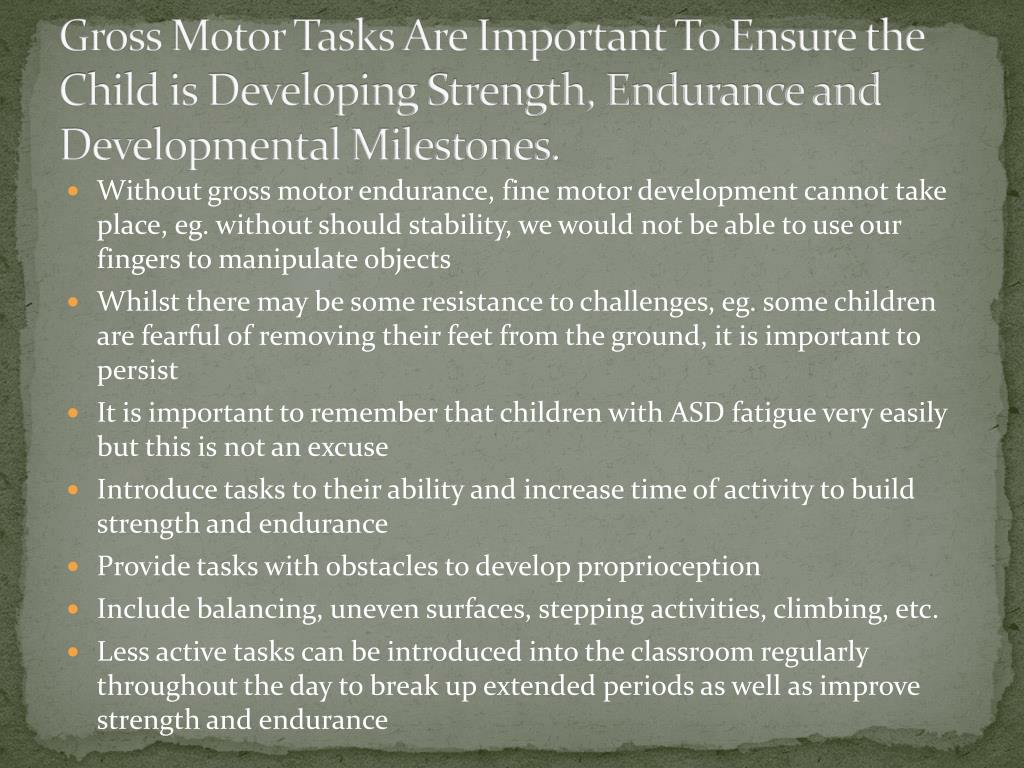 Gross Motor Tasks Are Important To Ensure the Child is Developing Strength, Endurance and Developmental Milestones.

- Without gross motor endurance, fine motor development cannot take place, eg. without should stability, we would not be able to use our fingers to manipulate objects
- Whilst there may be some resistance to challenges, eg. some children are fearful of removing their feet from the ground, it is important to persist
- It is important to remember that children with ASD fatigue very easily but this is not an excuse
- Introduce tasks to their ability and increase time of activity to build strength and endurance
- Provide tasks with obstacles to develop proprioception
- Include balancing, uneven surfaces, stepping activities, climbing, etc.
- Less active tasks can be introduced into the classroom regularly throughout the day to break up extended periods as well as improve strength and endurance